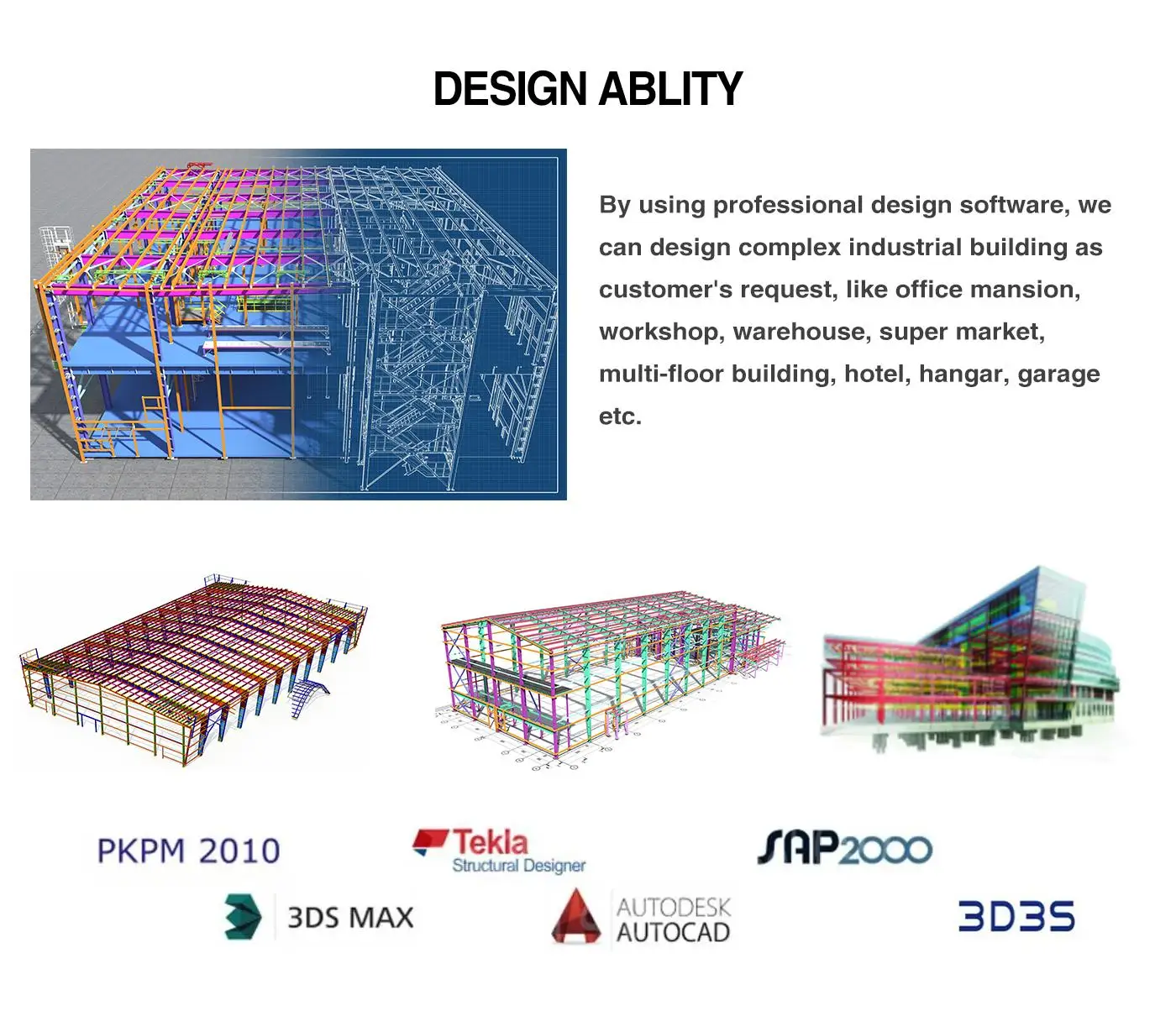 DESIGN ABLITY

By using professional design software, we can design complex industrial building as customer's request, like office mansion, workshop, warehouse, super market, multi-floor building, hotel, hangar, garage etc.

PKPM 2010

Tekla
Structural Designer

SAP2000

3DS MAX

AUTODESK
AUTOCAD

3D3S